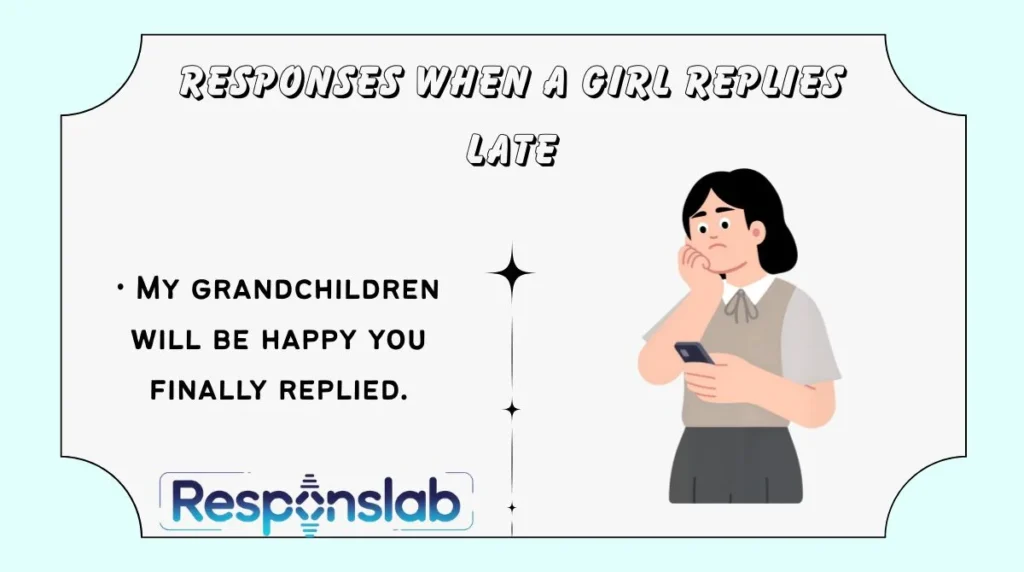 RESPONSES WHEN A GIRL REPLIES LATE

• My grandchildren will be happy you finally replied.

Responslab